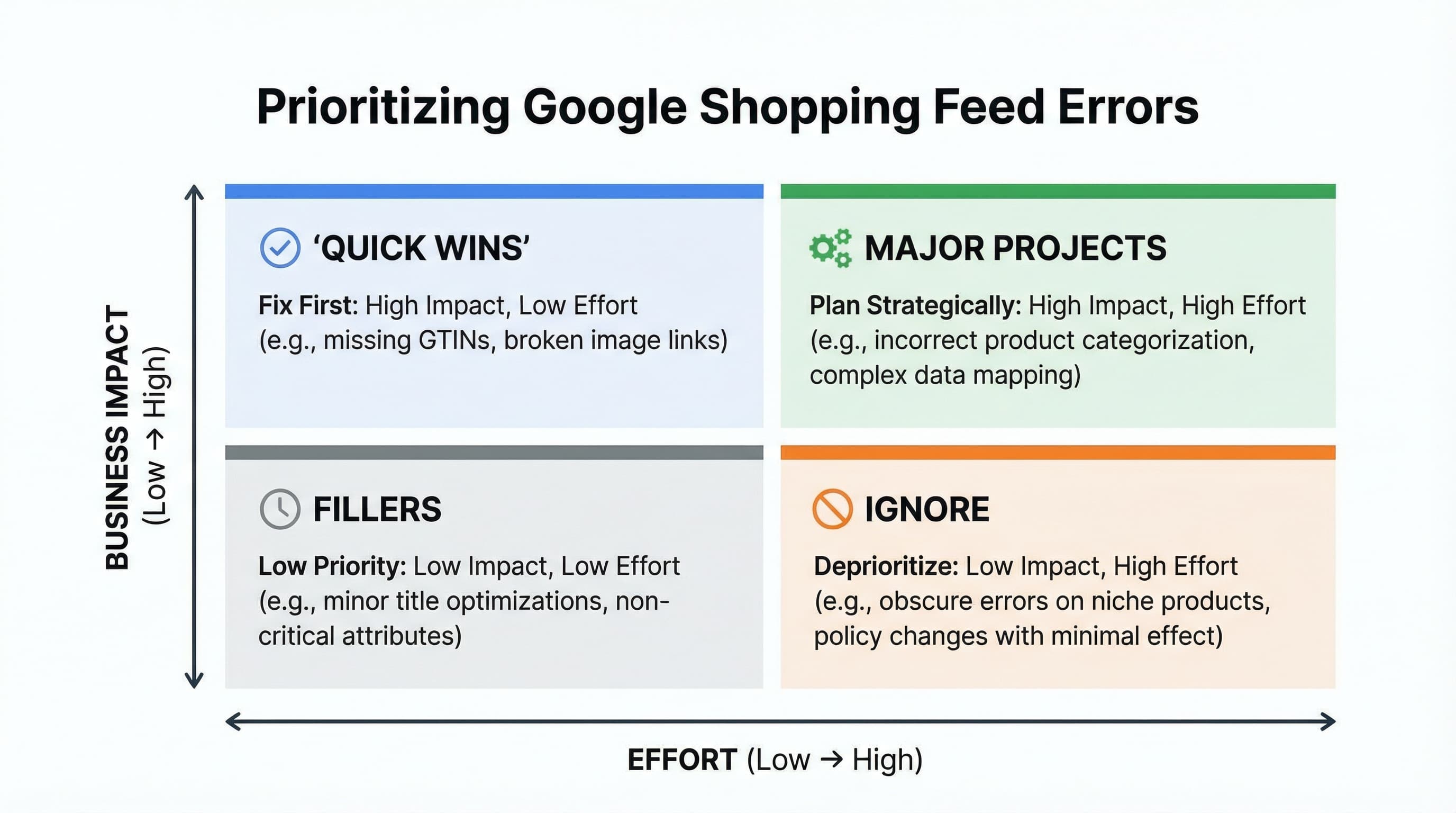 Prioritizing Google Shopping Feed Errors

BUSINESS IMPACT (Low → High)

‘QUICK WINS’

Fix First: High Impact, Low Effort (e.g., missing GTINs, broken image links)

MAJOR PROJECTS

Plan Strategically: High Impact, High Effort (e.g., incorrect product categorization, complex data mapping)

FILLERS

Low Priority: Low Impact, Low Effort (e.g., minor title optimizations, non-critical attributes)

IGNORE

Deprioritize: Low Impact, High Effort (e.g., obscure errors on niche products, policy changes with minimal effect)

EFFORT (Low → High)